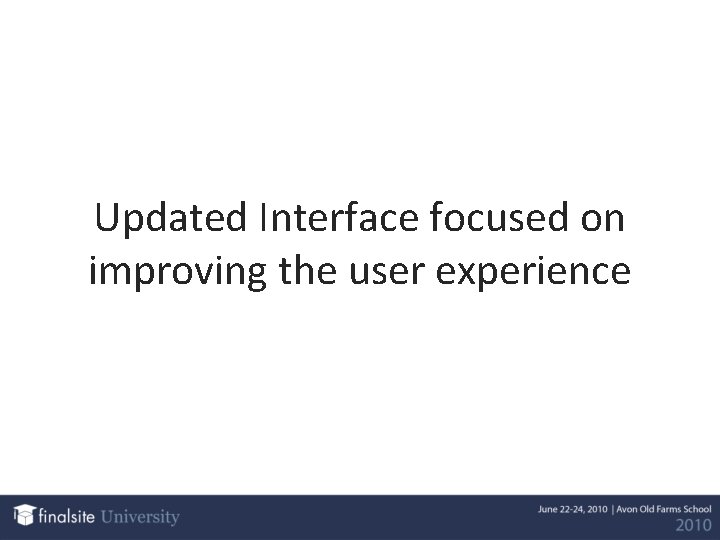 Updated Interface focused on improving the user experience

finalsite University

June 22-24, 2010 | Avon Old Farms School
2010